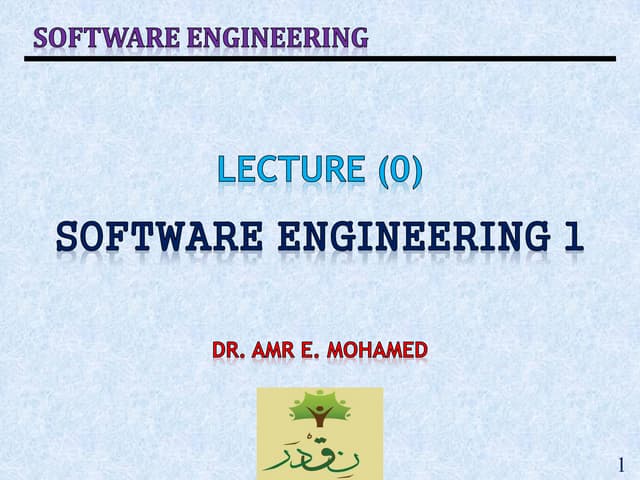 SOFTWARE ENGINEERING

LECTURE (0)

SOFTWARE ENGINEERING 1

DR. AMR E. MOHAMED

نقدر

1